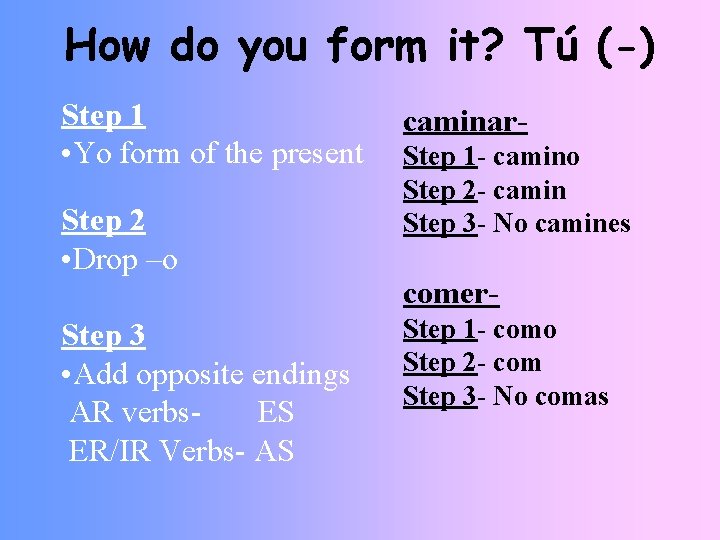 How do you form it? Tú (-)

Step 1
•Yo form of the present

Step 2
•Drop –o

Step 3
•Add opposite endings
AR verbs- ES
ER/IR Verbs- AS

caminar-
Step 1- camino
Step 2- camin
Step 3- No camines

comer-
Step 1- como
Step 2- com
Step 3- No comas